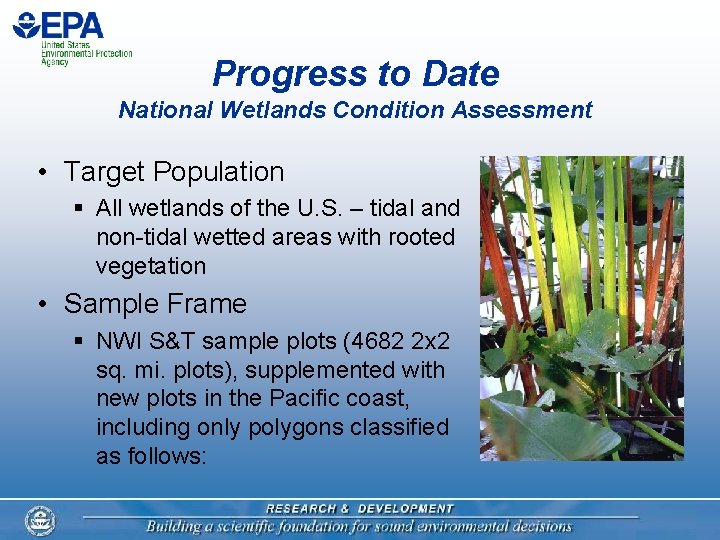 EPA
United States Environmental Protection Agency

Progress to Date
National Wetlands Condition Assessment

• Target Population
▪ All wetlands of the U.S. – tidal and non-tidal wetted areas with rooted vegetation

• Sample Frame
▪ NWI S&T sample plots (4682 2x2 sq. mi. plots), supplemented with new plots in the Pacific coast, including only polygons classified as follows:

RESEARCH & DEVELOPMENT
Building a scientific foundation for sound environmental decisions